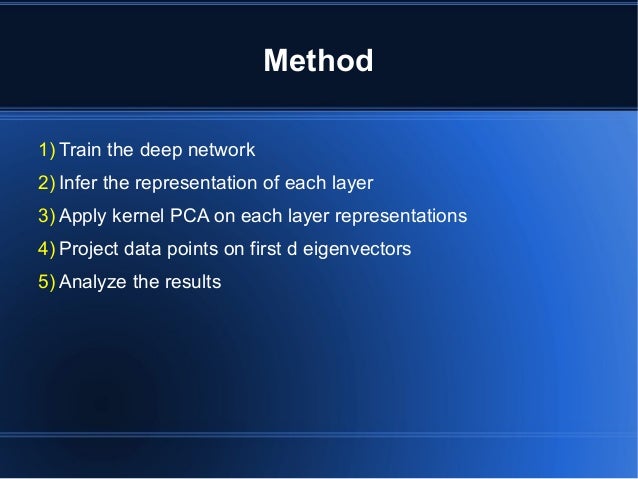 Method

1) Train the deep network
2) Infer the representation of each layer
3) Apply kernel PCA on each layer representations
4) Project data points on first d eigenvectors
5) Analyze the results